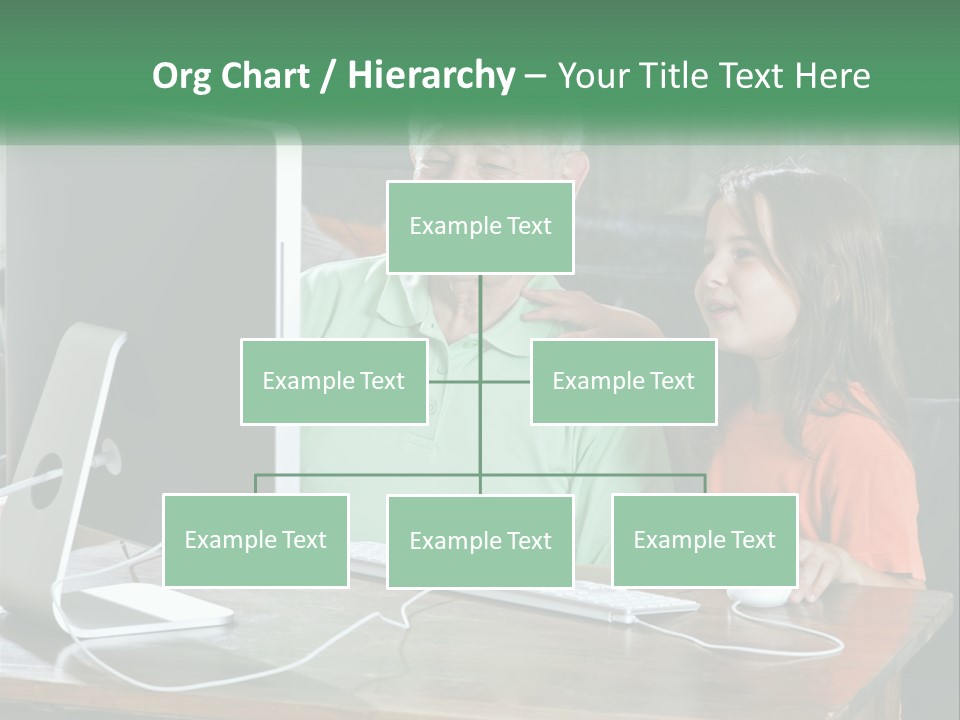 Org Chart / Hierarchy – Your Title Text Here

Example Text

Example Text

Example Text

Example Text

Example Text

Example Text